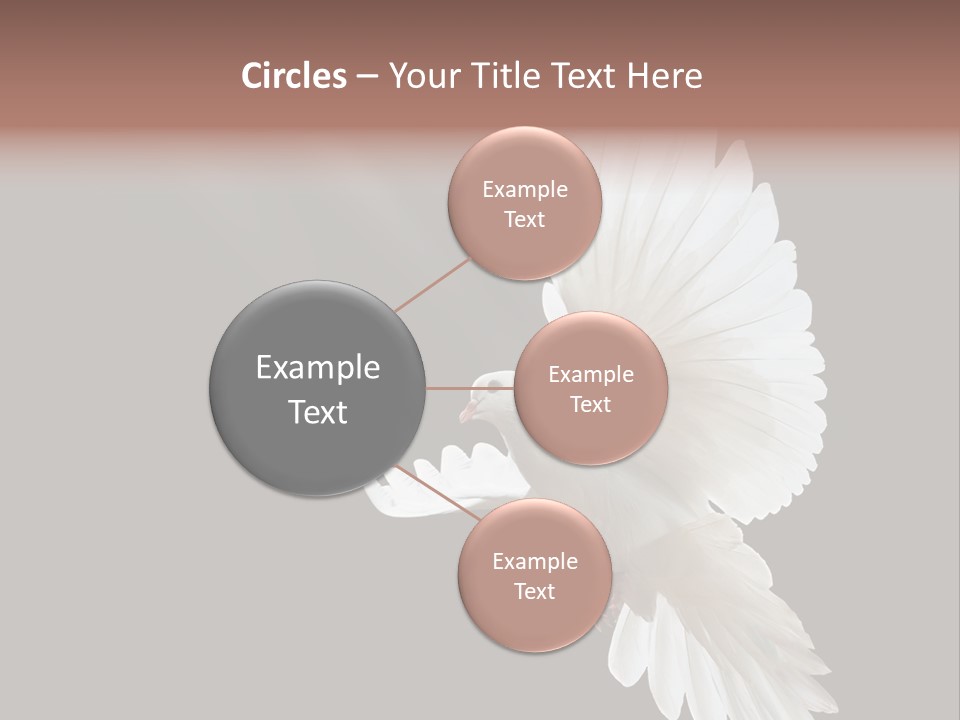 Circles – Your Title Text Here

Example Text

Example Text

Example Text

Example Text